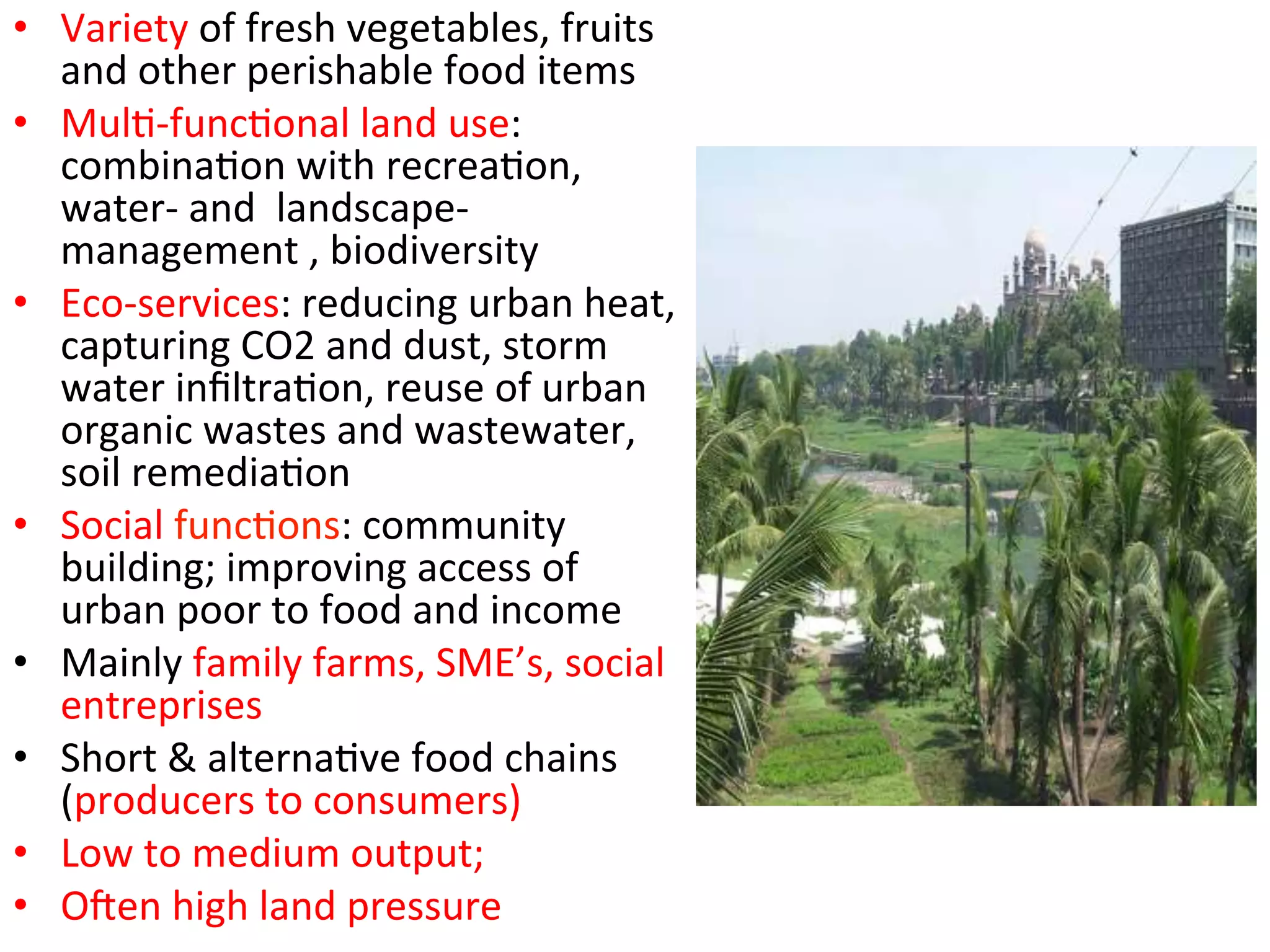 • Variety of fresh vegetables, fruits and other perishable food items

• Multi-functional land use: combination with recreation, water- and landscape-management , biodiversity

• Eco-services: reducing urban heat, capturing CO2 and dust, storm water infiltration, reuse of urban organic wastes and wastewater, soil remediation

• Social functions: community building; improving access of urban poor to food and income

• Mainly family farms, SME's, social entreprises

• Short & alternative food chains (producers to consumers)

• Low to medium output;

• Often high land pressure